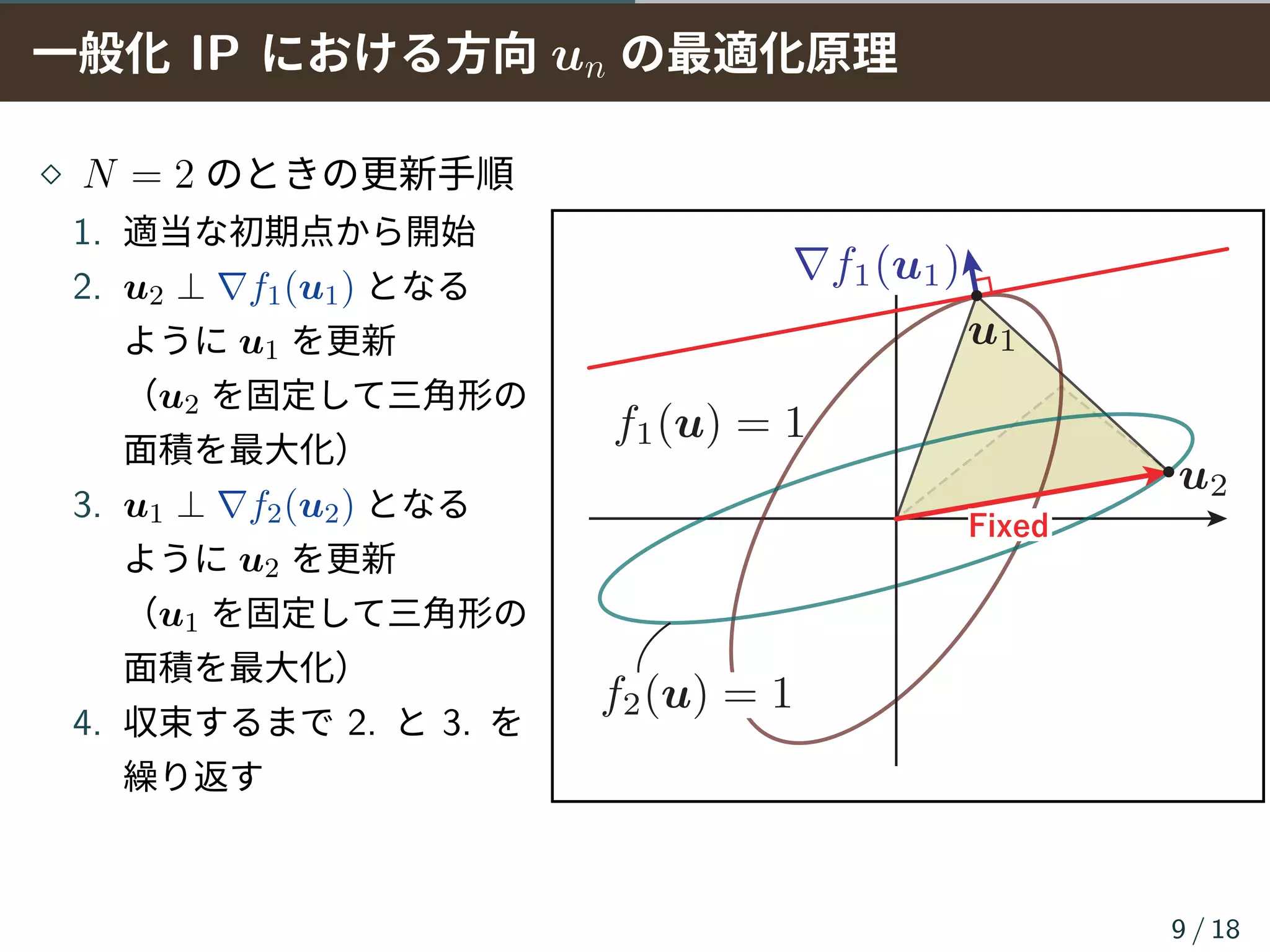 一般化 IP における方向 $u_n$ の最適化原理

◇ $N = 2$ のときの更新手順

1. 適当な初期点から開始
2. $\boldsymbol{u}_2 \perp \nabla f_1(\boldsymbol{u}_1)$ となるように $\boldsymbol{u}_1$ を更新（$\boldsymbol{u}_2$ を固定して三角形の面積を最大化）
3. $\boldsymbol{u}_1 \perp \nabla f_2(\boldsymbol{u}_2)$ となるように $\boldsymbol{u}_2$ を更新（$\boldsymbol{u}_1$ を固定して三角形の面積を最大化）
4. 収束するまで 2. と 3. を繰り返す

$\nabla f_1(\boldsymbol{u}_1)$

$\boldsymbol{u}_1$

$f_1(\boldsymbol{u}) = 1$

$\boldsymbol{u}_2$

Fixed

$f_2(\boldsymbol{u}) = 1$

9 / 18